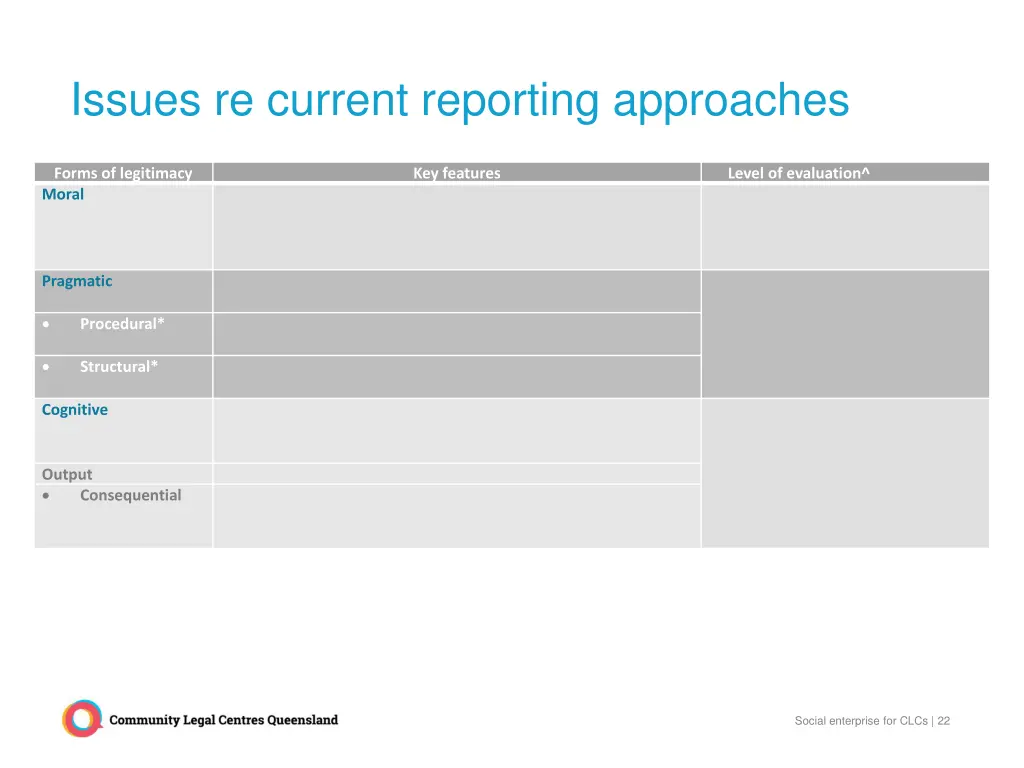 Issues re current reporting approaches

| Forms of legitimacy | Key features | Level of evaluation^ |
|---|---|---|
| Moral | | |
| Pragmatic | | |
| • Procedural* | | |
| • Structural* | | |
| Cognitive | | |
| Output | | |
| • Consequential | | |

Community Legal Centres Queensland

Social enterprise for CLCs | 22